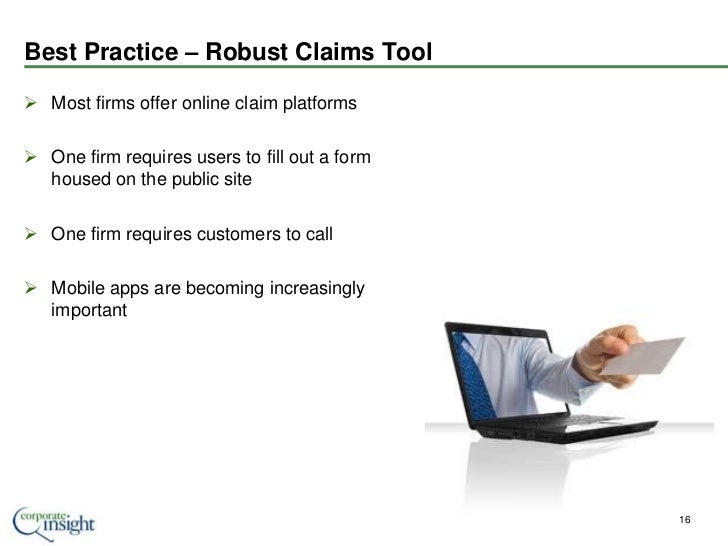 Best Practice – Robust Claims Tool

➢ Most firms offer online claim platforms

➢ One firm requires users to fill out a form housed on the public site

➢ One firm requires customers to call

➢ Mobile apps are becoming increasingly important

corporate insight

16